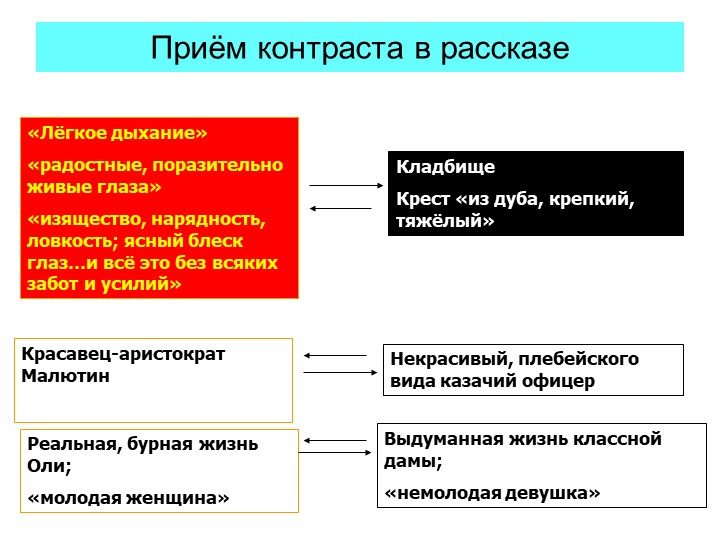 Приём контраста в рассказе

«Лёгкое дыхание»

«радостные, поразительно живые глаза»

«изящество, нарядность, ловкость; ясный блеск глаз…и всё это без всяких забот и усилий»

Кладбище

Крест «из дуба, крепкий, тяжёлый»

Красавец-аристократ Малютин

Некрасивый, плебейского вида казачий офицер

Реальная, бурная жизнь Оли;

«молодая женщина»

Выдуманная жизнь классной дамы;

«немолодая девушка»